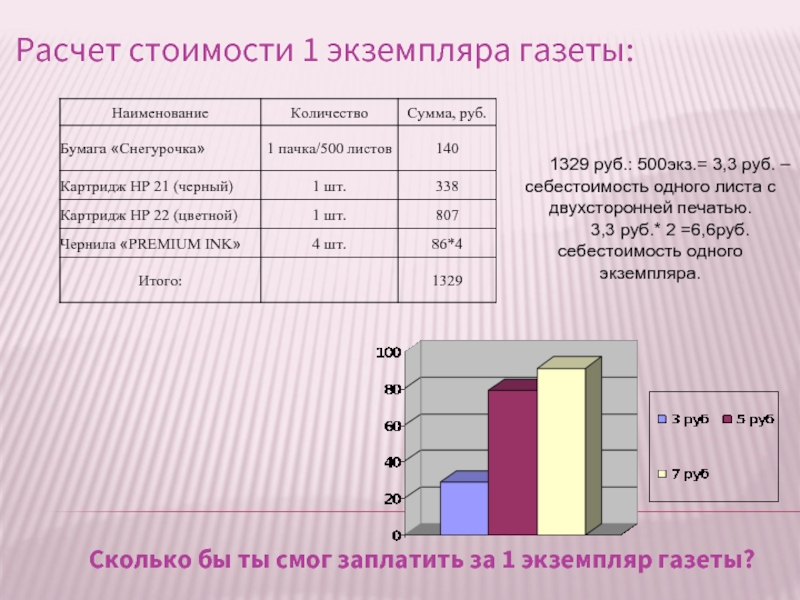 Расчет стоимости 1 экземпляра газеты:

| Наименование | Количество | Сумма, руб. |
|---|---|---|
| Бумага «Снегурочка» | 1 пачка/500 листов | 140 |
| Картридж HP 21 (черный) | 1 шт. | 338 |
| Картридж HP 22 (цветной) | 1 шт. | 807 |
| Чернила «PREMIUM INK» | 4 шт. | 86*4 |
| Итого: | | 1329 |

1329 руб.: 500экз.= 3,3 руб. – себестоимость одного листа с двухсторонней печатью.
3,3 руб.* 2 =6,6руб. себестоимость одного экземпляра.

100
80
60
40
20
0

3 руб
5 руб
7 руб

Сколько бы ты смог заплатить за 1 экземпляр газеты?